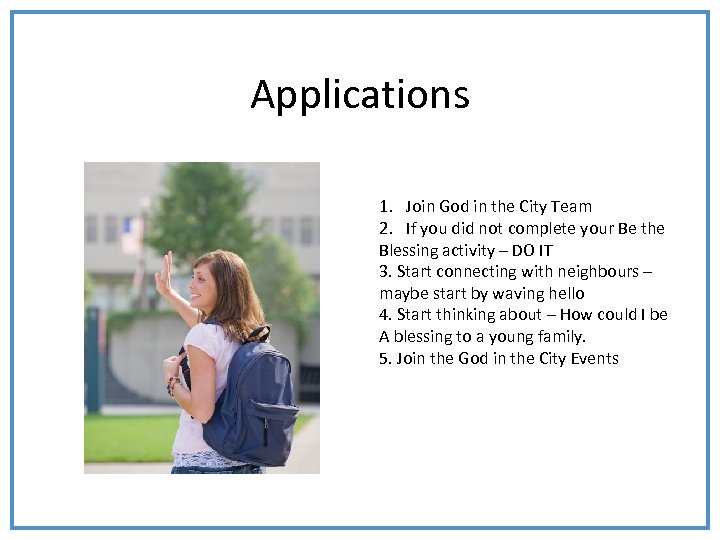 Applications

1. Join God in the City Team
2. If you did not complete your Be the Blessing activity – DO IT
3. Start connecting with neighbours – maybe start by waving hello
4. Start thinking about – How could I be A blessing to a young family.
5. Join the God in the City Events